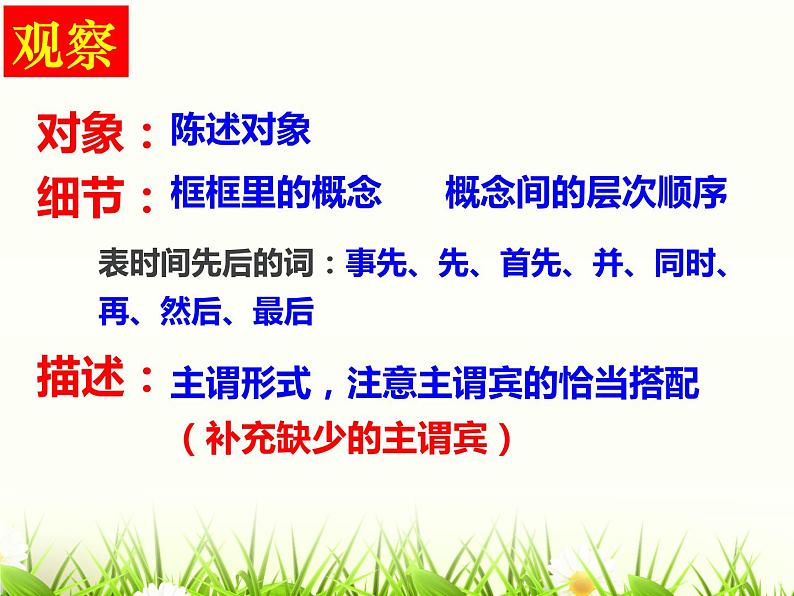 观察

对象：陈述对象

细节：框框里的概念　　概念间的层次顺序

表时间先后的词：事先、先、首先、并、同时、再、然后、最后

描述：主谓形式，注意主谓宾的恰当搭配

（补充缺少的主谓宾）